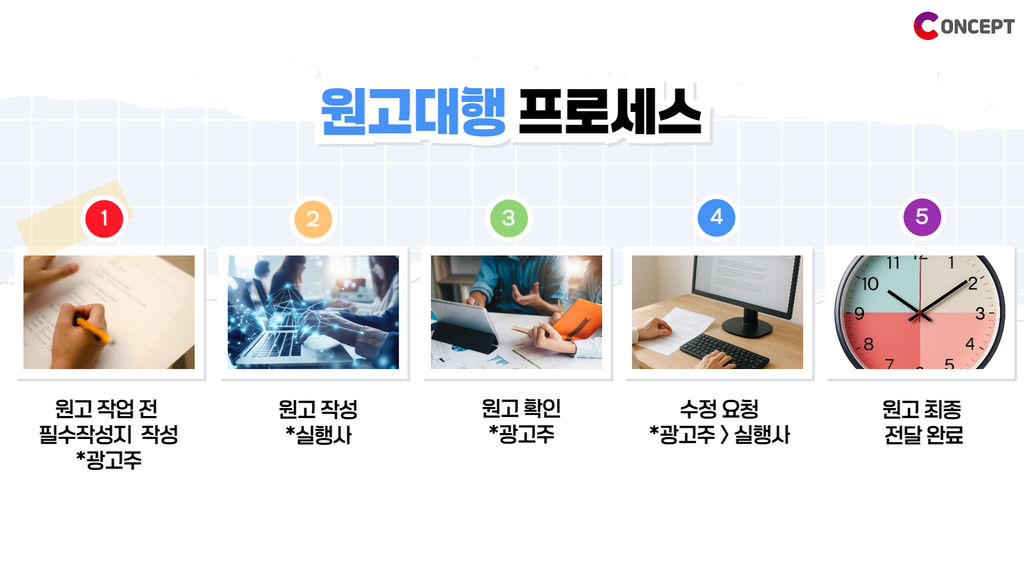 CONCEPT

원고대행 프로세스

1
원고 작업 전
필수작성지 작성
*광고주

2
원고 작성
*실행사

3
원고 확인
*광고주

4
수정 요청
*광고주 > 실행사

5
11 12 1 10 2 9 3 8 4 7 5
원고 최종
전달 완료